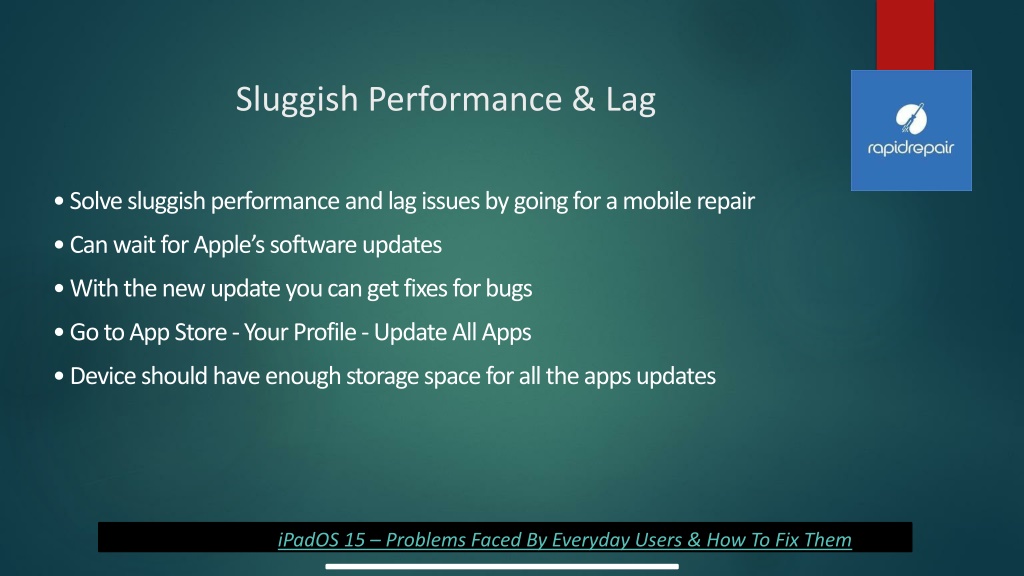 Sluggish Performance & Lag

rapidrepair

• Solve sluggish performance and lag issues by going for a mobile repair
• Can wait for Apple's software updates
• With the new update you can get fixes for bugs
• Go to App Store - Your Profile - Update All Apps
• Device should have enough storage space for all the apps updates

iPadOS 15 – Problems Faced By Everyday Users & How To Fix Them